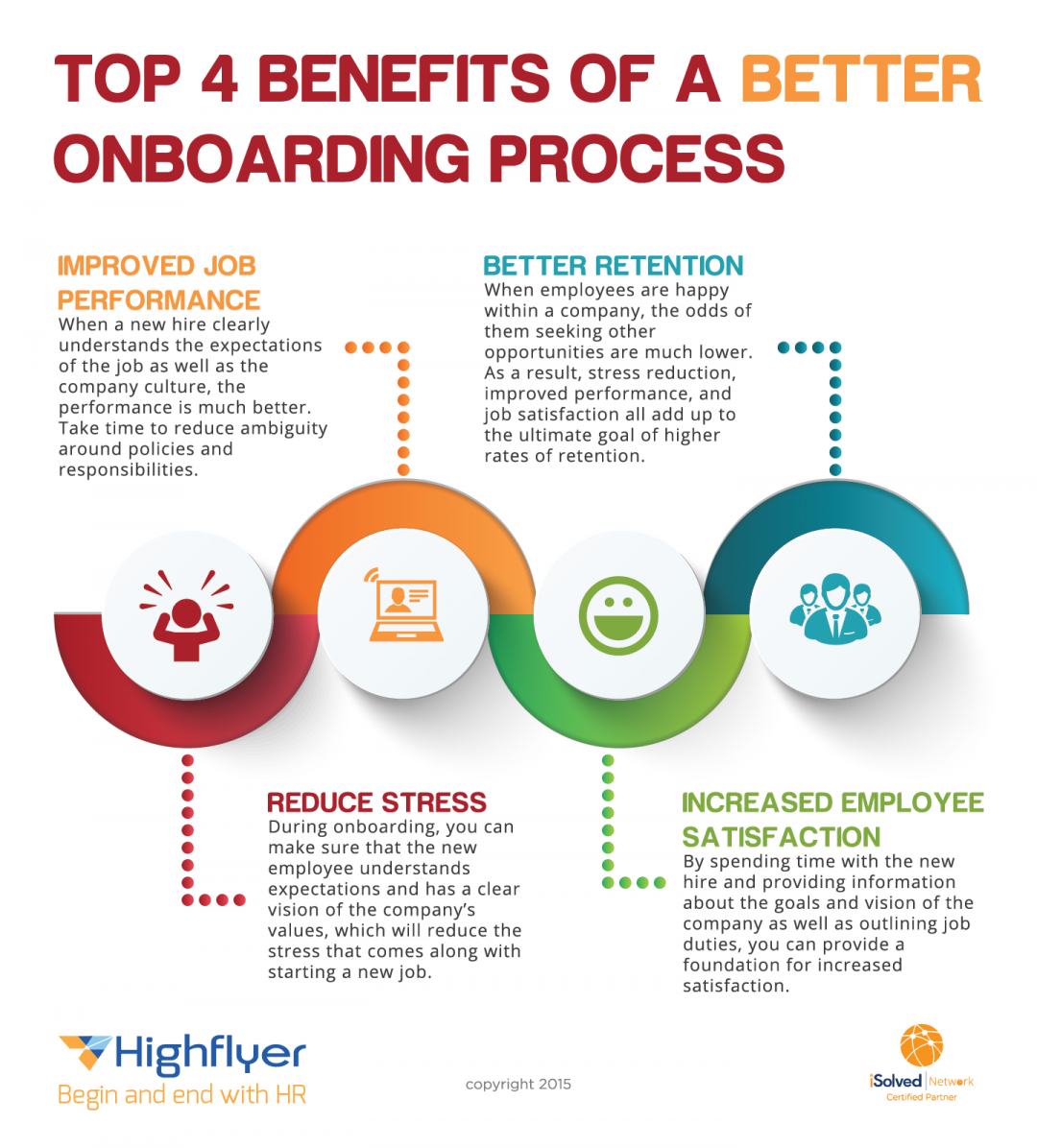 TOP 4 BENEFITS OF A BETTER ONBOARDING PROCESS

IMPROVED JOB PERFORMANCE
When a new hire clearly understands the expectations of the job as well as the company culture, the performance is much better. Take time to reduce ambiguity around policies and responsibilities.

BETTER RETENTION
When employees are happy within a company, the odds of them seeking other opportunities are much lower. As a result, stress reduction, improved performance, and job satisfaction all add up to the ultimate goal of higher rates of retention.

REDUCE STRESS
During onboarding, you can make sure that the new employee understands expectations and has a clear vision of the company's values, which will reduce the stress that comes along with starting a new job.

INCREASED EMPLOYEE SATISFACTION
By spending time with the new hire and providing information about the goals and vision of the company as well as outlining job duties, you can provide a foundation for increased satisfaction.

Highflyer
Begin and end with HR

copyright 2015

iSolved Network
Certified Partner